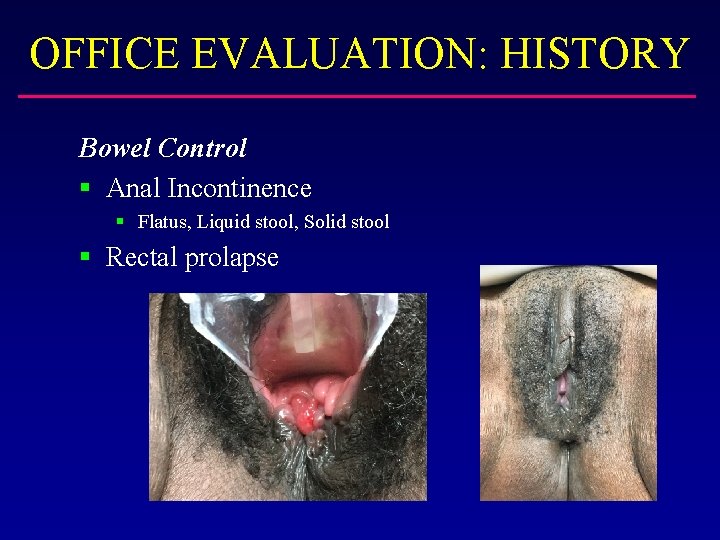 OFFICE EVALUATION: HISTORY

Bowel Control

▪ Anal Incontinence

▪ Flatus, Liquid stool, Solid stool

▪ Rectal prolapse